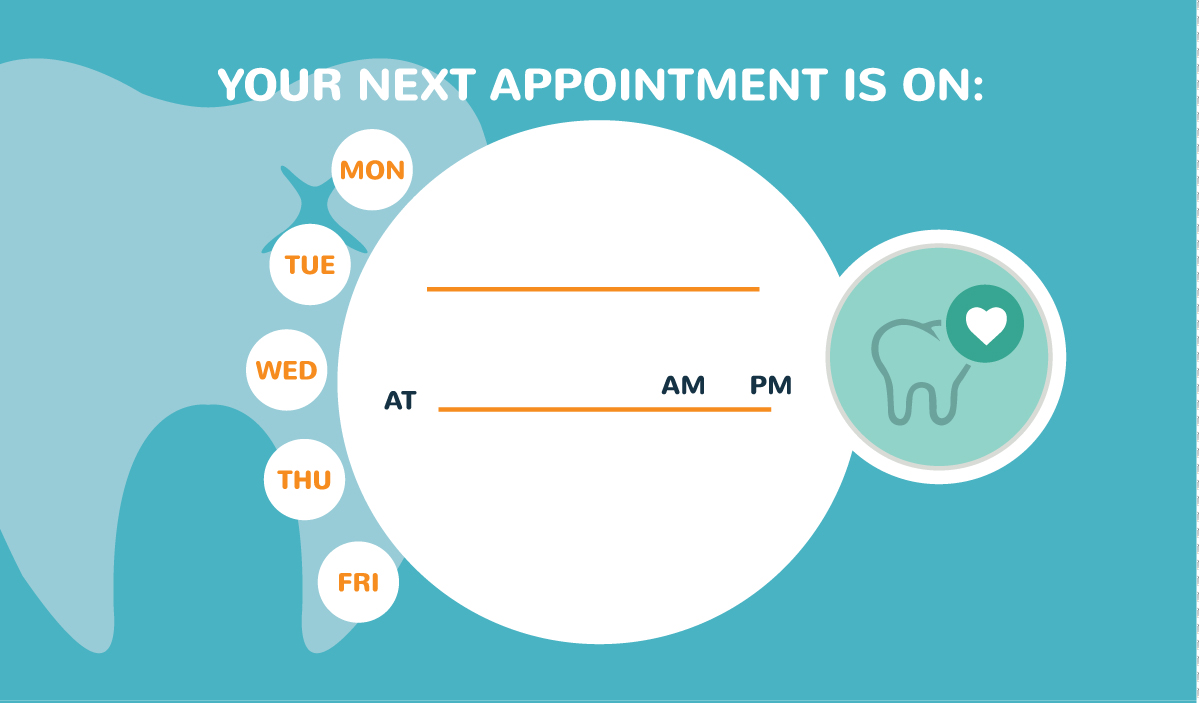 YOUR NEXT APPOINTMENT IS ON:

MON

TUE

WED

THU

FRI

AT AM PM